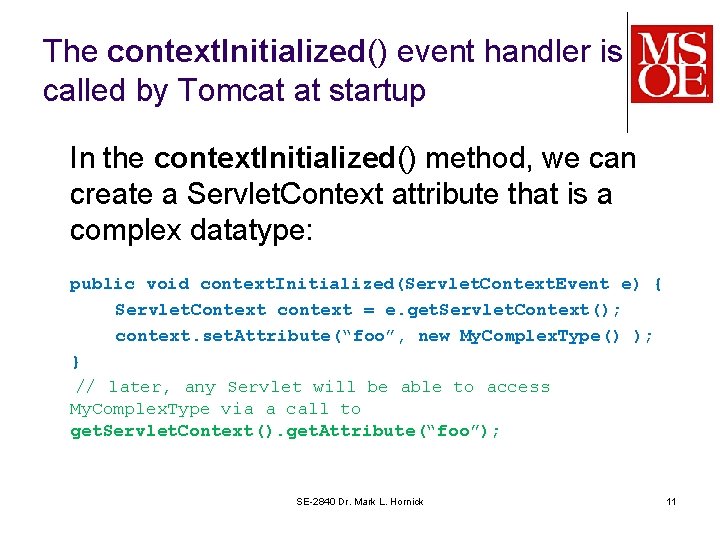 The contextInitialized() event handler is called by Tomcat at startup

MSOE

In the contextInitialized() method, we can create a ServletContext attribute that is a complex datatype:

public void contextInitialized(ServletContextEvent e) {
ServletContext context = e.getServletContext();
context.setAttribute(“foo”, new MyComplexType() );
}
// later, any Servlet will be able to access MyComplexType via a call to getServletContext().getAttribute(“foo”);

SE-2840 Dr. Mark L. Hornick

11